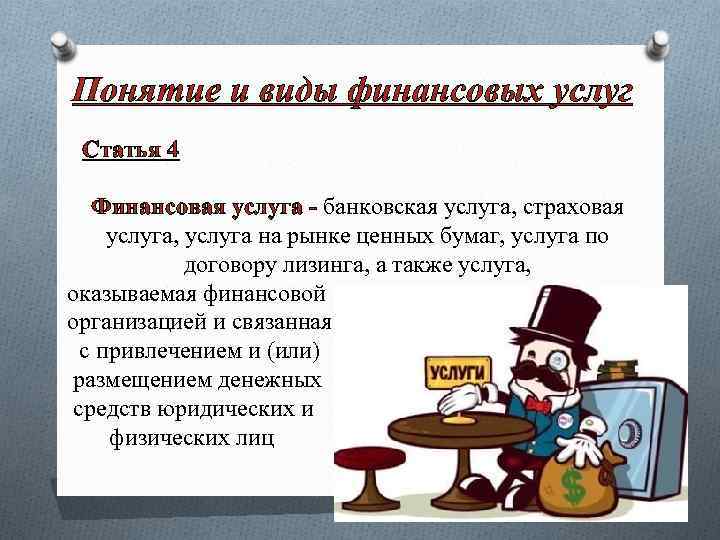 Понятие и виды финансовых услуг

Статья 4

Финансовая услуга - банковская услуга, страховая услуга, услуга на рынке ценных бумаг, услуга по договору лизинга, а также услуга, оказываемая финансовой организацией и связанная с привлечением и (или) размещением денежных средств юридических и физических лиц

УСЛУГИ

$